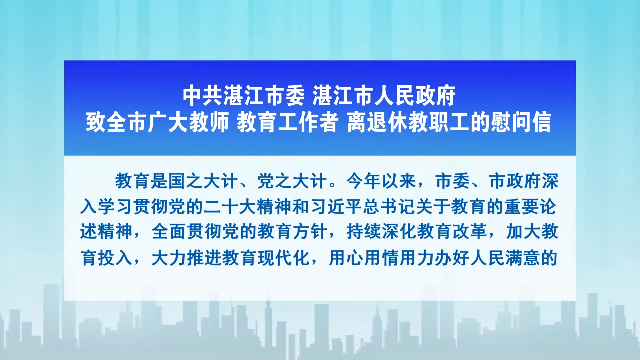 中共湛江市委 湛江市人民政府
致全市广大教师 教育工作者 离退休教职工的慰问信

教育是国之大计、党之大计。今年以来，市委、市政府深入学习贯彻党的二十大精神和习近平总书记关于教育的重要论述精神，全面贯彻党的教育方针，持续深化教育改革，加大教育投入，大力推进教育现代化，用心用情用力办好人民满意的